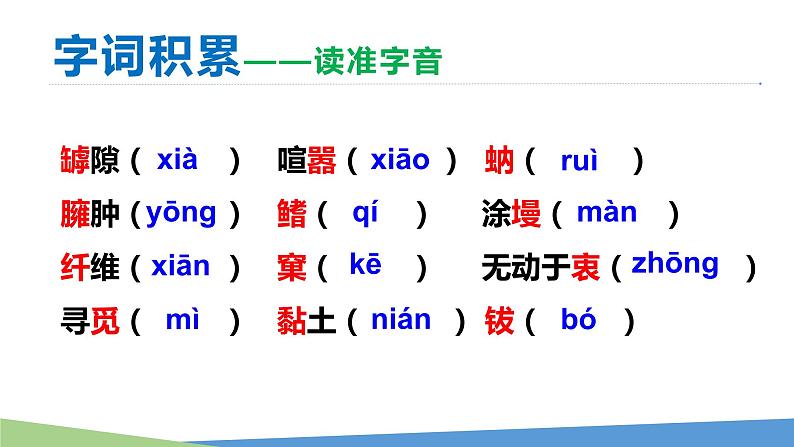 字词积累——读准字音

罅隙（ xià ） 喧嚣（ xiāo ） 蚋（ ruì ）

臃肿（ yōng ） 鳍（ qí ） 涂墁（ màn ）

纤维（ xiān ） 窠（ kē ） 无动于衷（ zhōng ）

寻觅（ mì ） 黏土（ nián ） 钹（ bó ）